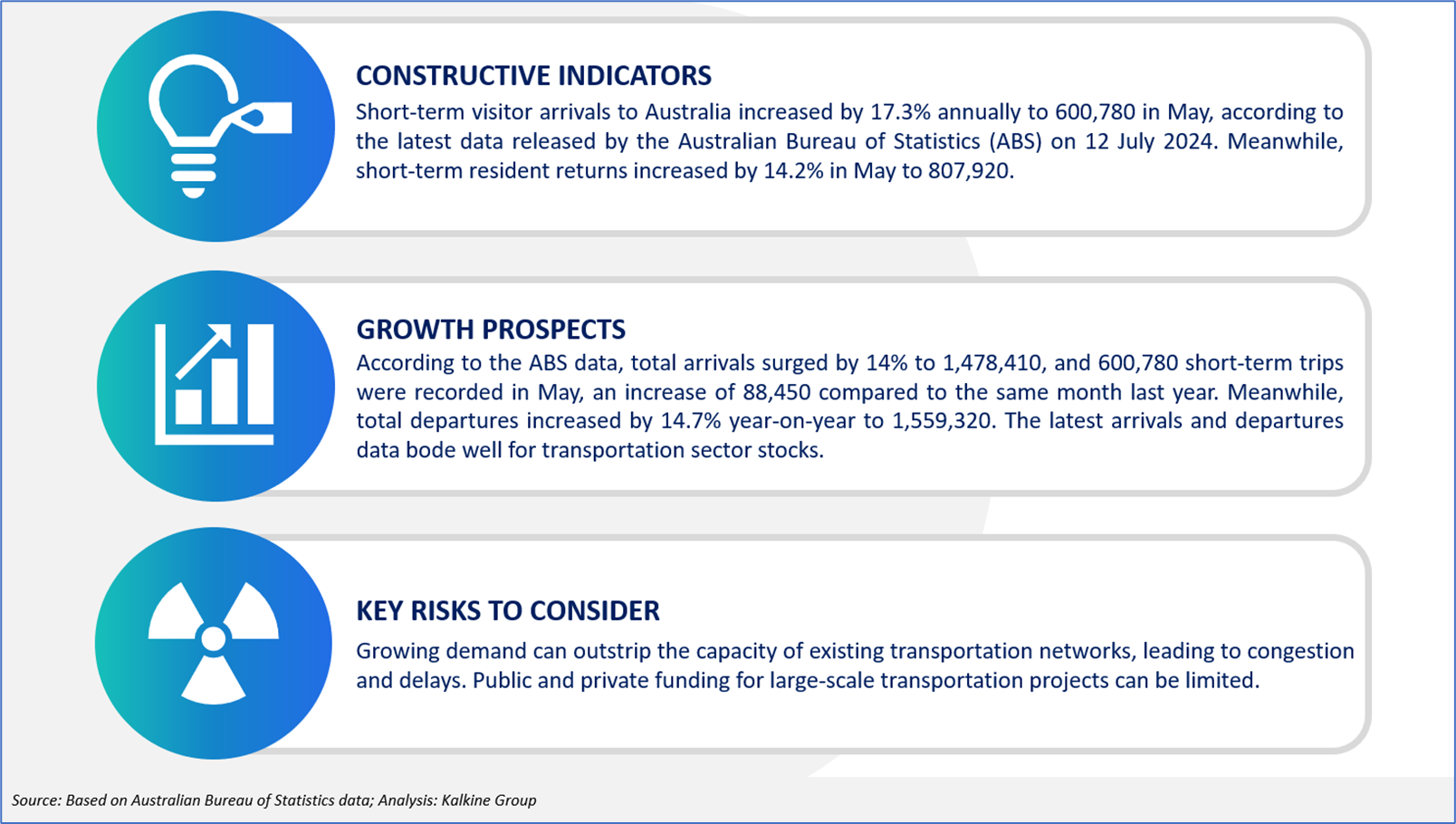 CONSTRUCTIVE INDICATORS

Short-term visitor arrivals to Australia increased by 17.3% annually to 600,780 in May, according to the latest data released by the Australian Bureau of Statistics (ABS) on 12 July 2024. Meanwhile, short-term resident returns increased by 14.2% in May to 807,920.

GROWTH PROSPECTS

According to the ABS data, total arrivals surged by 14% to 1,478,410, and 600,780 short-term trips were recorded in May, an increase of 88,450 compared to the same month last year. Meanwhile, total departures increased by 14.7% year-on-year to 1,559,320. The latest arrivals and departures data bode well for transportation sector stocks.

KEY RISKS TO CONSIDER

Growing demand can outstrip the capacity of existing transportation networks, leading to congestion and delays. Public and private funding for large-scale transportation projects can be limited.

Source: Based on Australian Bureau of Statistics data; Analysis: Kalkine Group